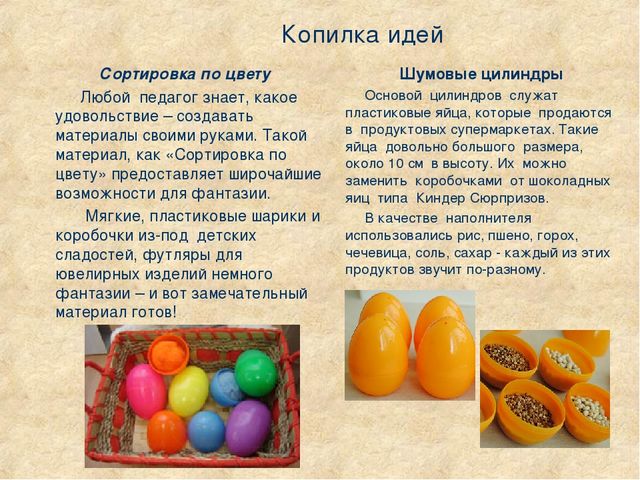 Копилка идей

Сортировка по цвету

Любой педагог знает, какое удовольствие – создавать материалы своими руками. Такой материал, как «Сортировка по цвету» предоставляет широчайшие возможности для фантазии.

Мягкие, пластиковые шарики и коробочки из-под детских сладостей, футляры для ювелирных изделий немного фантазии – и вот замечательный материал готов!

Шумовые цилиндры

Основой цилиндров служат пластиковые яйца, которые продаются в продуктовых супермаркетах. Такие яйца довольно большого размера, около 10 см в высоту. Их можно заменить коробочками от шоколадных яиц типа Киндер Сюрпризов.

В качестве наполнителя использовались рис, пшено, горох, чечевица, соль, сахар - каждый из этих продуктов звучит по-разному.